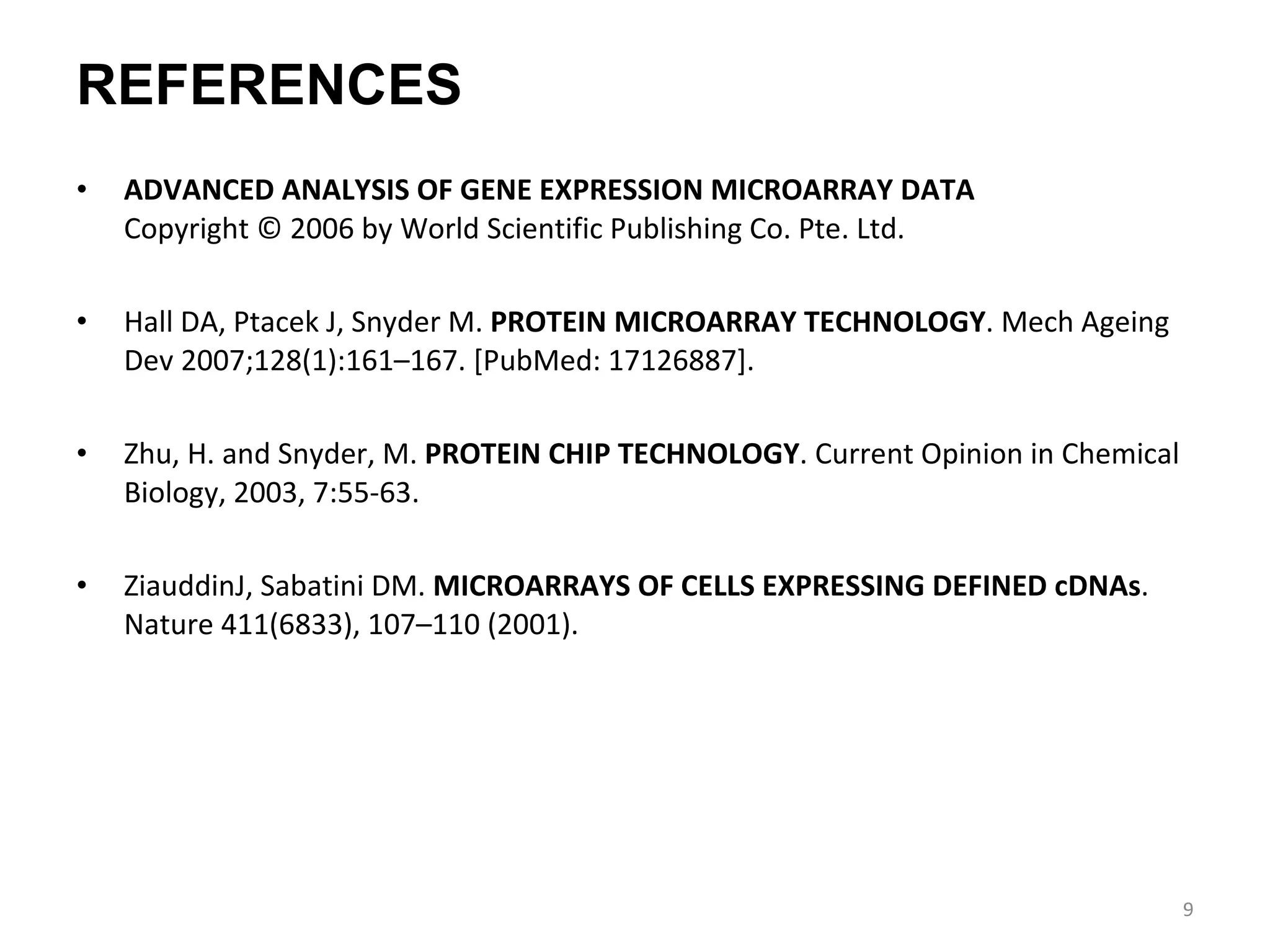 REFERENCES

• ADVANCED ANALYSIS OF GENE EXPRESSION MICROARRAY DATA
Copyright © 2006 by World Scientific Publishing Co. Pte. Ltd.

• Hall DA, Ptacek J, Snyder M. PROTEIN MICROARRAY TECHNOLOGY. Mech Ageing Dev 2007;128(1):161–167. [PubMed: 17126887].

• Zhu, H. and Snyder, M. PROTEIN CHIP TECHNOLOGY. Current Opinion in Chemical Biology, 2003, 7:55-63.

• ZiauddinJ, Sabatini DM. MICROARRAYS OF CELLS EXPRESSING DEFINED cDNAs. Nature 411(6833), 107–110 (2001).

9